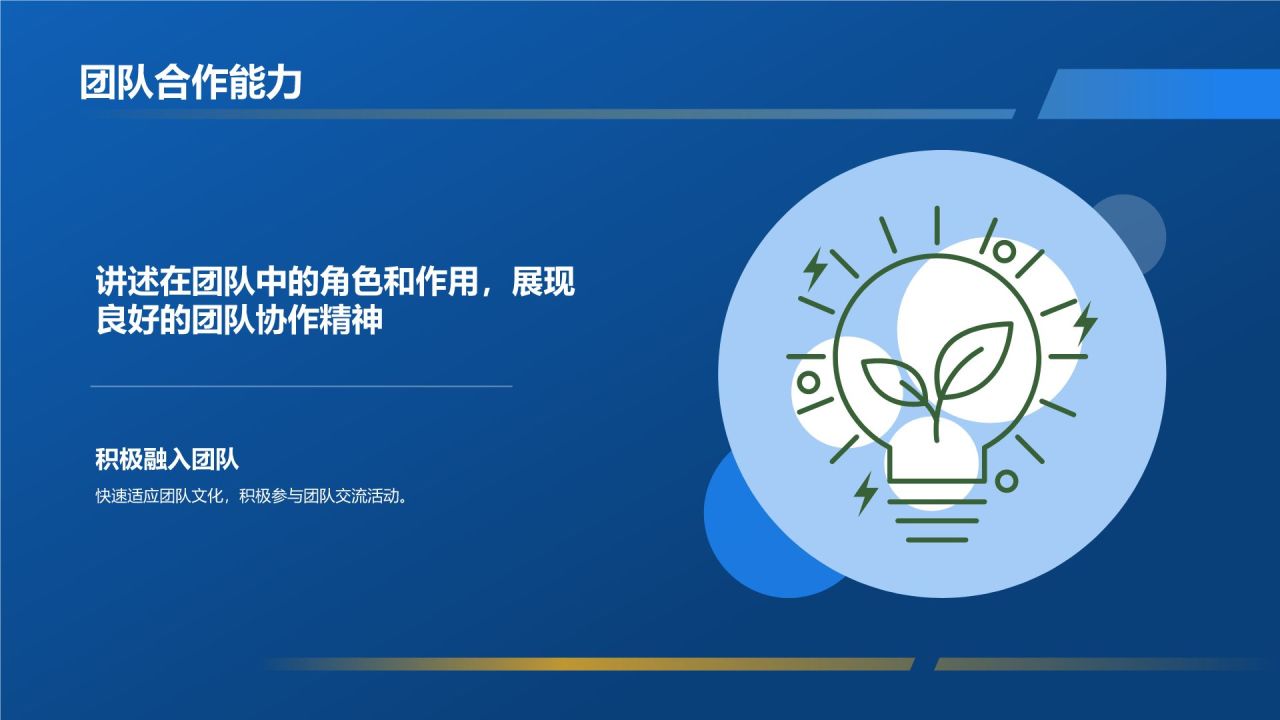 团队合作能力

讲述在团队中的角色和作用，展现良好的团队协作精神

积极融入团队

快速适应团队文化，积极参与团队交流活动。